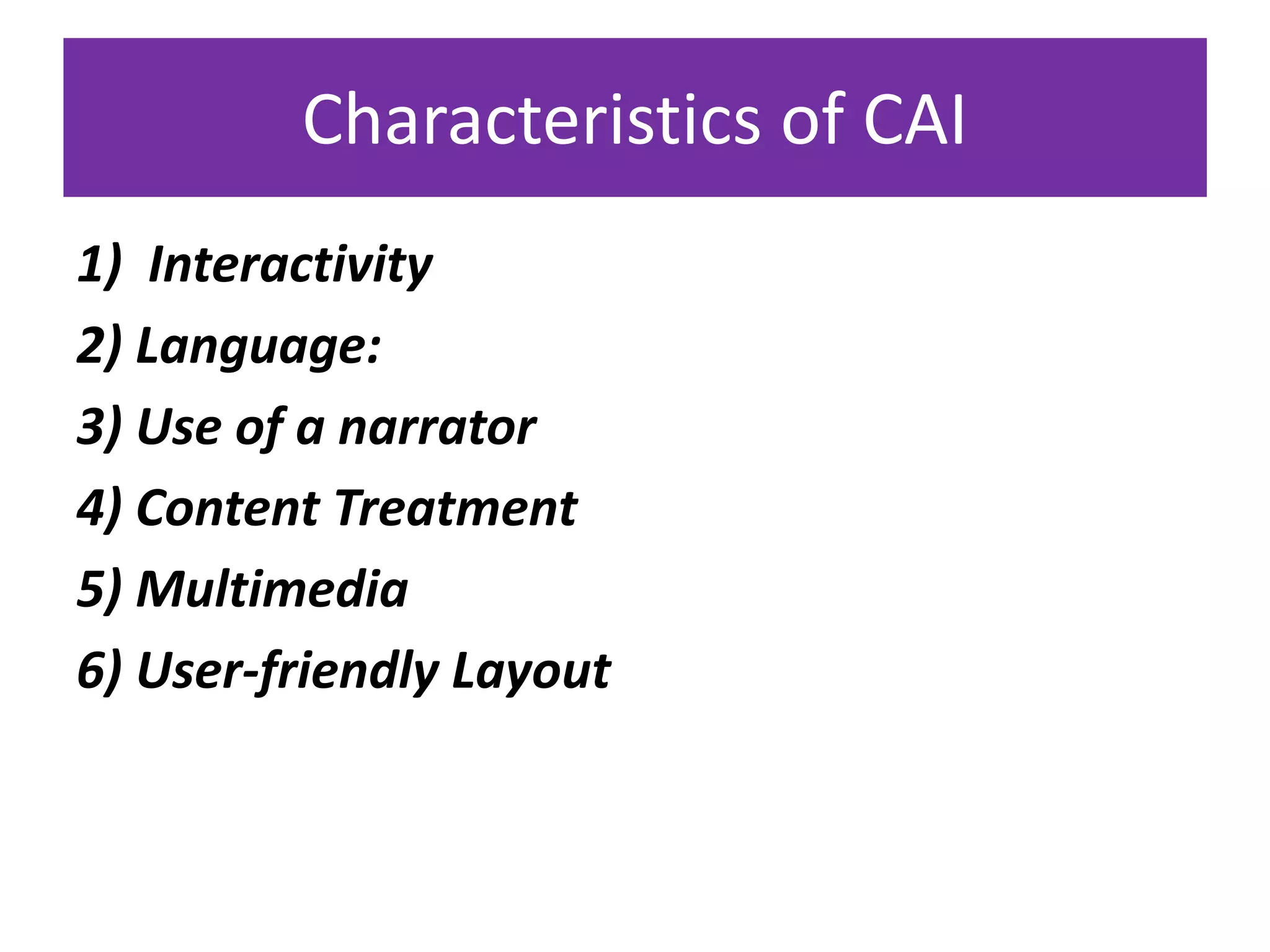 Characteristics of CAI

1) Interactivity
2) Language:
3) Use of a narrator
4) Content Treatment
5) Multimedia
6) User-friendly Layout